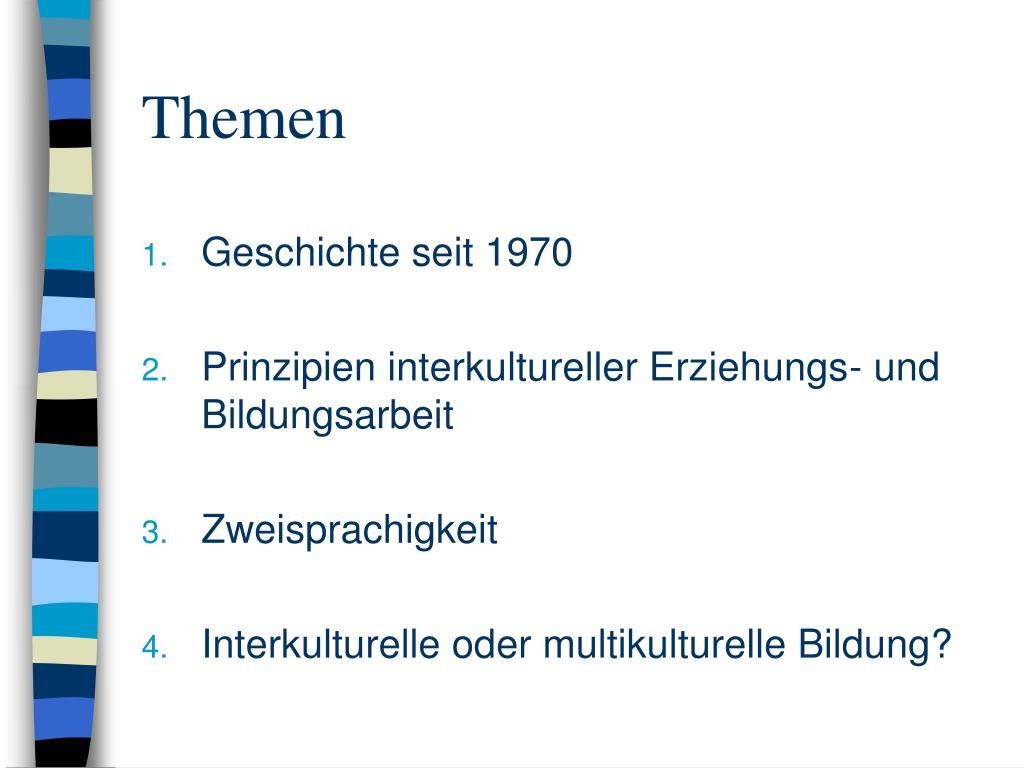 Themen

1. Geschichte seit 1970

2. Prinzipien interkultureller Erziehungs- und Bildungsarbeit

3. Zweisprachigkeit

4. Interkulturelle oder multikulturelle Bildung?